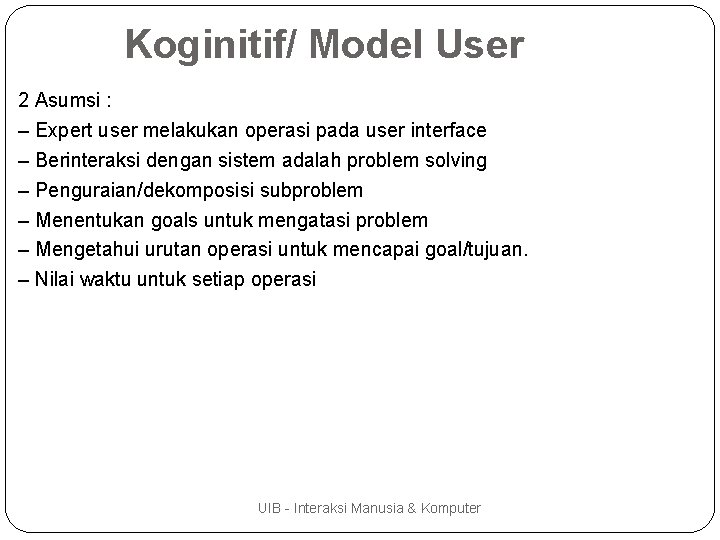 Koginitif/ Model User

2 Asumsi :
– Expert user melakukan operasi pada user interface
– Berinteraksi dengan sistem adalah problem solving
– Penguraian/dekomposisi subproblem
– Menentukan goals untuk mengatasi problem
– Mengetahui urutan operasi untuk mencapai goal/tujuan.
– Nilai waktu untuk setiap operasi

UIB - Interaksi Manusia & Komputer